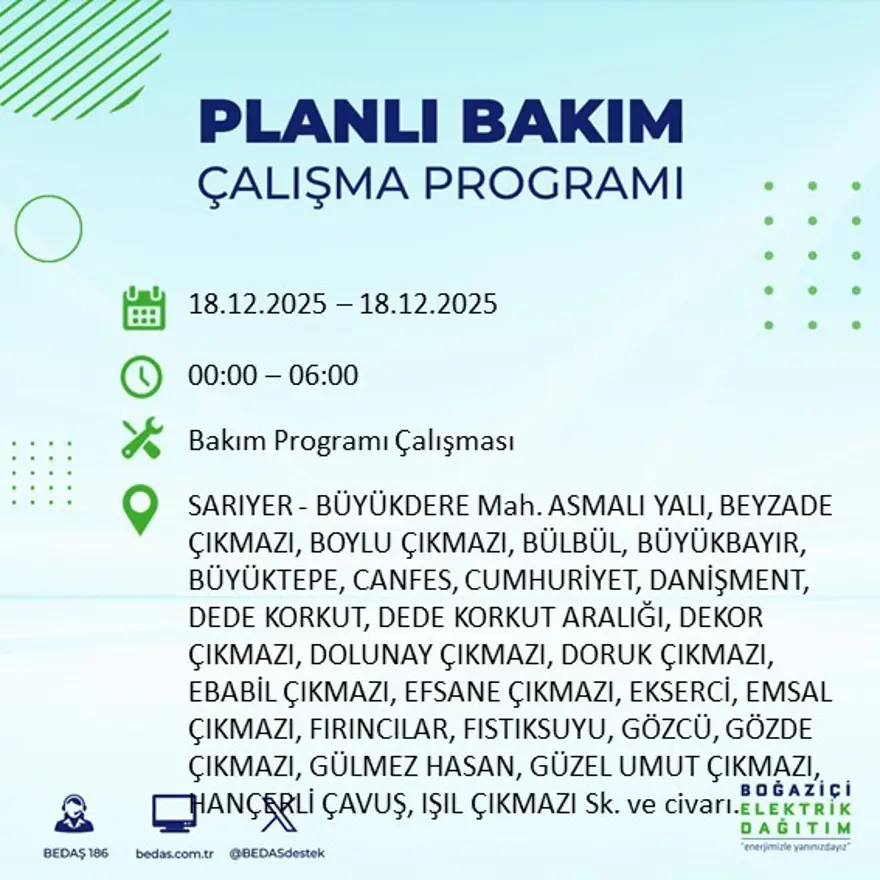 PLANLI BAKIM
ÇALIŞMA PROGRAMI

18.12.2025 – 18.12.2025

00:00 – 06:00

Bakım Programı Çalışması

SARIYER - BÜYÜKDERE Mah. ASMALI YALI, BEYZADE ÇIKMAZI, BOYLU ÇIKMAZI, BÜLBÜL, BÜYÜKBAYIR, BÜYÜKTEPE, CANFES, CUMHURİYET, DANİŞMENT, DEDE KORKUT, DEDE KORKUT ARALIĞI, DEKOR ÇIKMAZI, DOLUNAY ÇIKMAZI, DORUK ÇIKMAZI, EBABİL ÇIKMAZI, EFSANE ÇIKMAZI, EKSERCİ, EMSAL ÇIKMAZI, FIRINCILAR, FISTIKSUYU, GÖZCÜ, GÖZDE ÇIKMAZI, GÜLMEZ HASAN, GÜZEL UMUT ÇIKMAZI, HANÇERLİ ÇAVUŞ, IŞIL ÇIKMAZI Sk. ve civarı.

BEDAŞ 186
bedas.com.tr
@BEDASdestek

BOĞAZİÇİ
ELEKTRİK
DAĞITIM
"enerjimizle yanınızdayız"